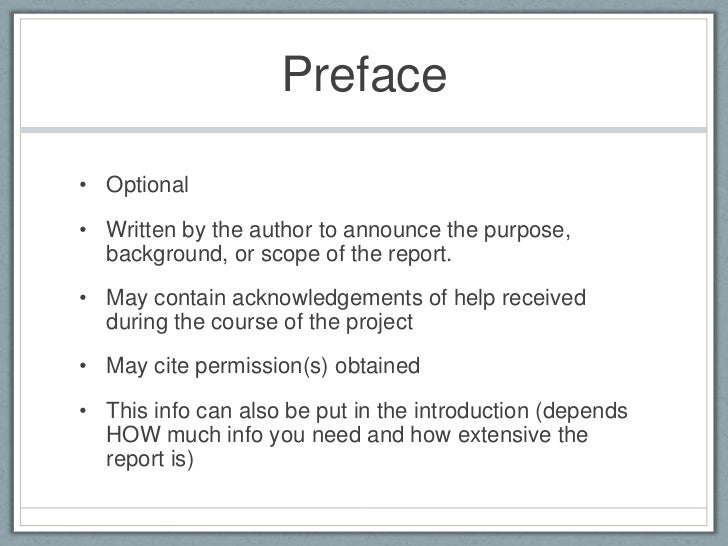 Preface

• Optional

• Written by the author to announce the purpose, background, or scope of the report.

• May contain acknowledgements of help received during the course of the project

• May cite permission(s) obtained

• This info can also be put in the introduction (depends HOW much info you need and how extensive the report is)